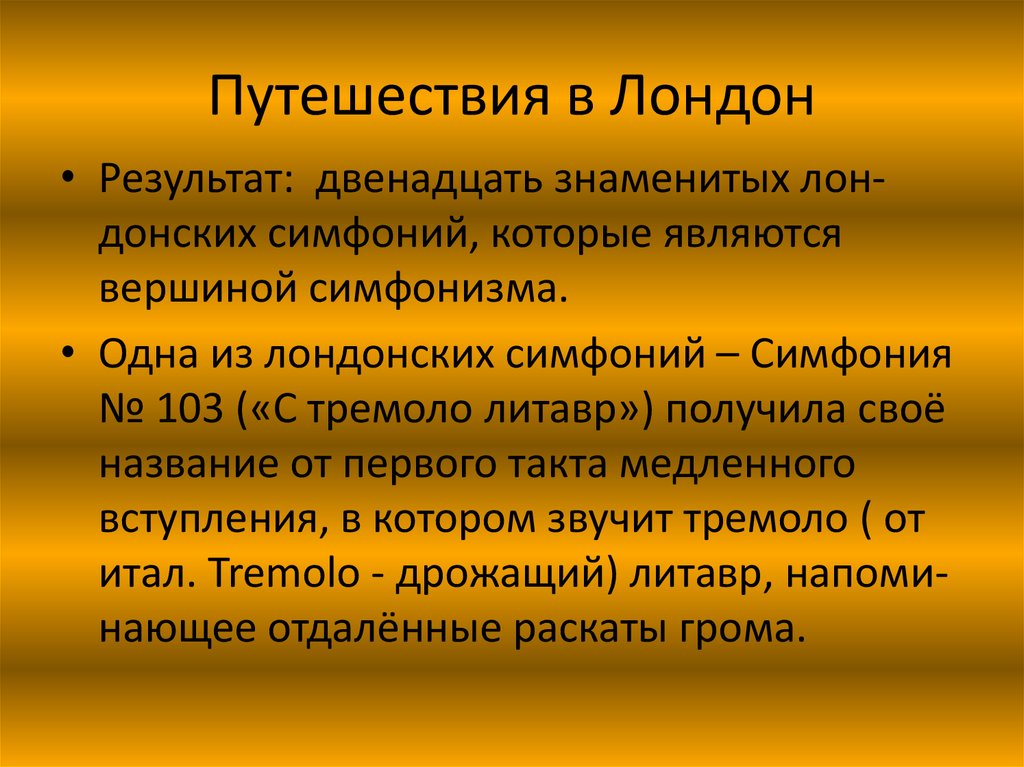 Путешествия в Лондон

• Результат: двенадцать знаменитых лондонских симфоний, которые являются вершиной симфонизма.

• Одна из лондонских симфоний – Симфония № 103 («С тремоло литавр») получила своё название от первого такта медленного вступления, в котором звучит тремоло ( от итал. Tremolo - дрожащий) литавр, напоминающее отдалённые раскаты грома.